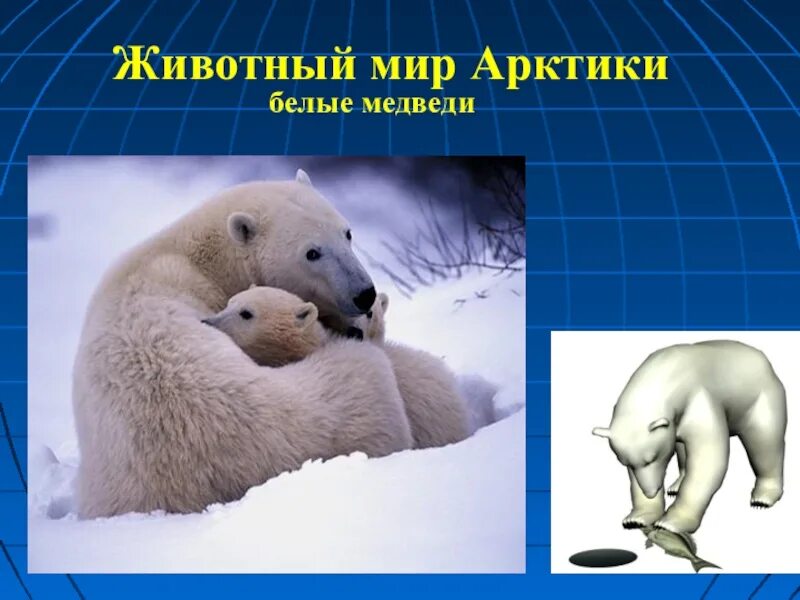 Животный мир Арктики
белые медведи